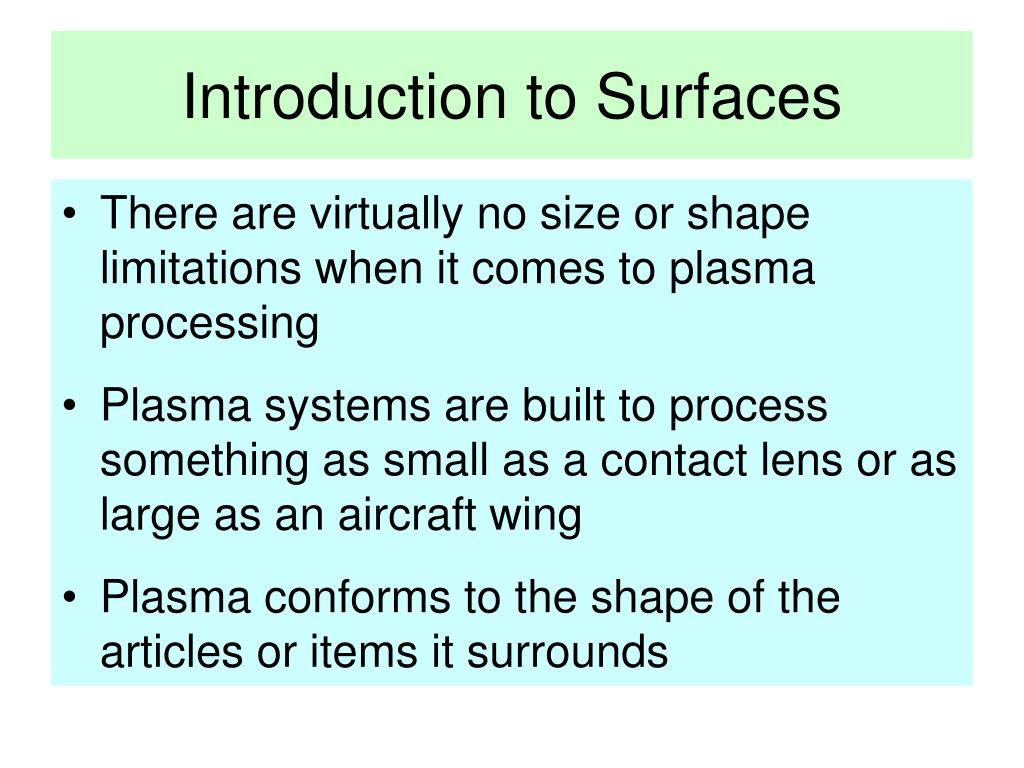 Introduction to Surfaces

• There are virtually no size or shape limitations when it comes to plasma processing

• Plasma systems are built to process something as small as a contact lens or as large as an aircraft wing

• Plasma conforms to the shape of the articles or items it surrounds